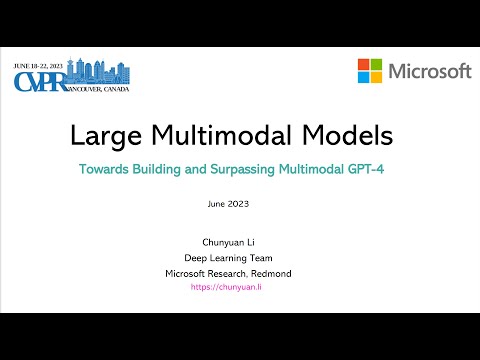 JUNE 18-22, 2023
CVPR VANCOUVER, CANADA

Microsoft

Large Multimodal Models

Towards Building and Surpassing Multimodal GPT-4

June 2023

Chunyuan Li
Deep Learning Team
Microsoft Research, Redmond
https://chunyuan.li